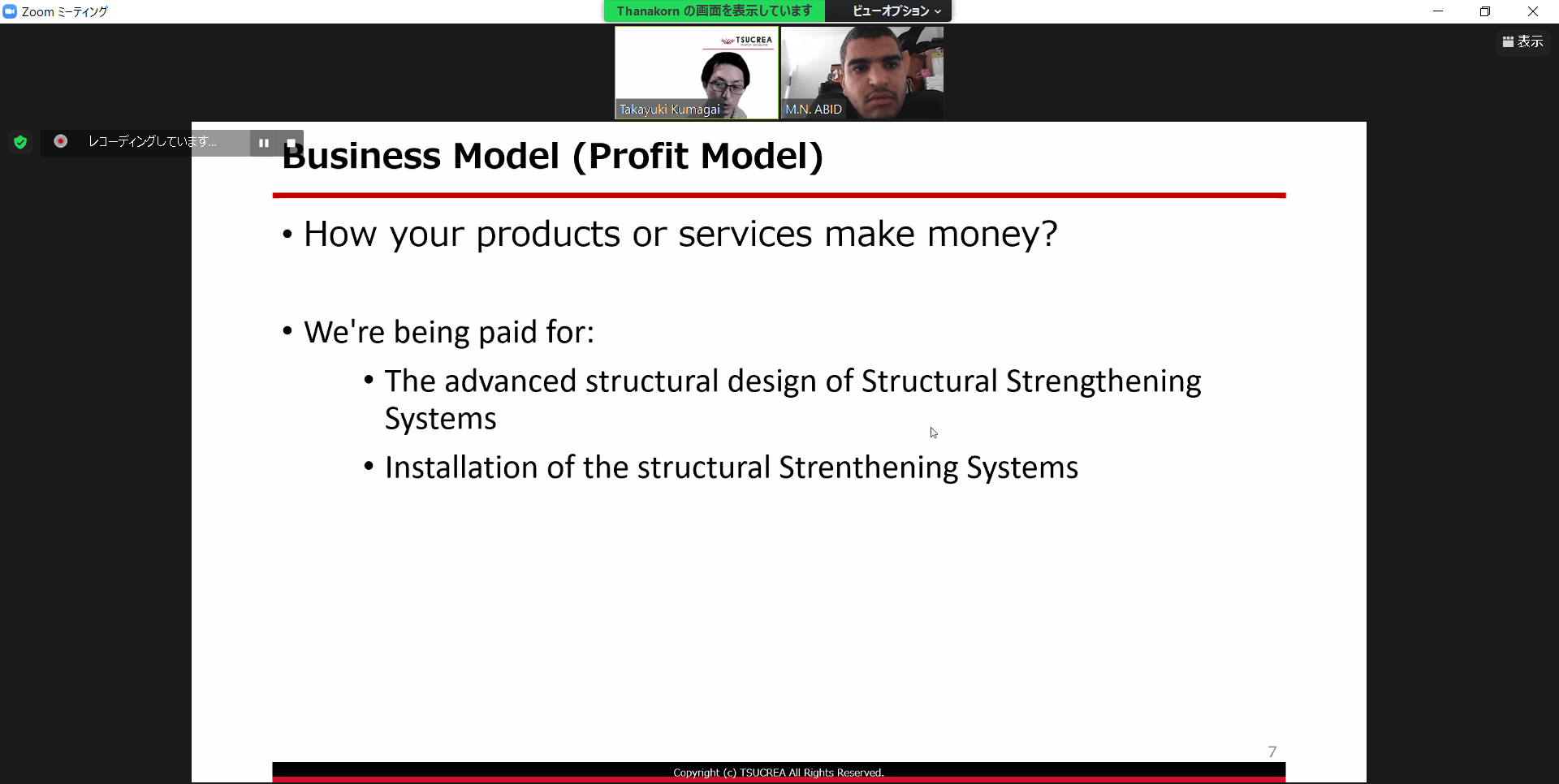 Zoom ミーティング

Thanakorn の画面を表示しています

ビューオプション

表示

TSUCREA

Takayuki Kumagai

M.N. ABID

レコーディングしています...

Business Model (Profit Model)

• How your products or services make money?

• We're being paid for:

• The advanced structural design of Structural Strengthening Systems

• Installation of the structural Strenthening Systems

7

Copyright (c) TSUCREA All Rights Reserved.